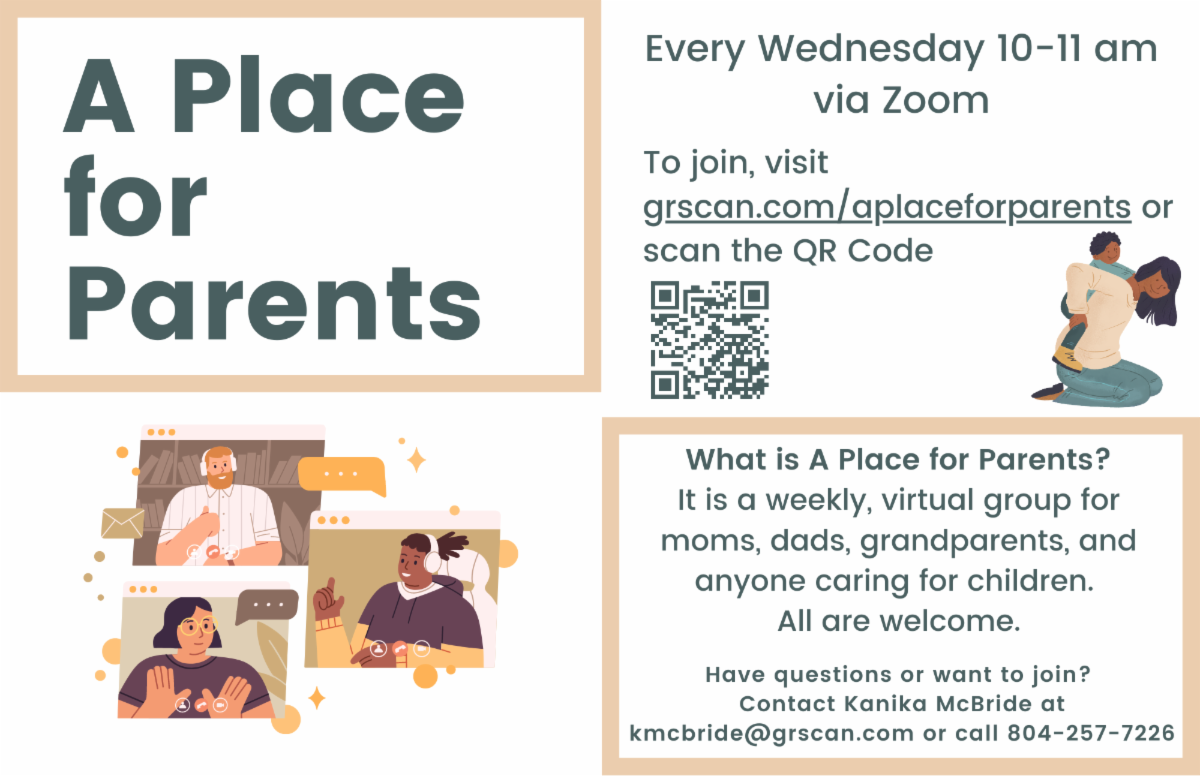 A Place for Parents

Every Wednesday 10-11 am via Zoom

To join, visit grscan.com/aplaceforparents or scan the QR Code

What is A Place for Parents?
It is a weekly, virtual group for moms, dads, grandparents, and anyone caring for children. All are welcome.

Have questions or want to join? Contact Kanika McBride at kmcbride@grscan.com or call 804-257-7226